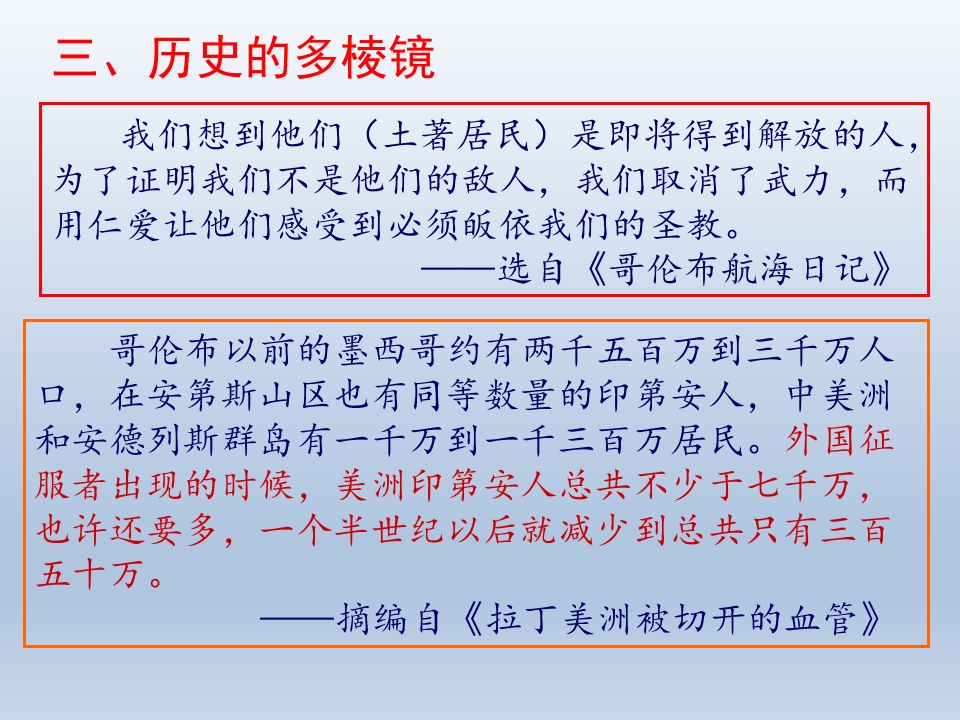 三、历史的多棱镜

我们想到他们（土著居民）是即将得到解放的人，为了证明我们不是他们的敌人，我们取消了武力，而用仁爱让他们感受到必须皈依我们的圣教。

——选自《哥伦布航海日记》

哥伦布以前的墨西哥约有两千五百万到三千万人口，在安第斯山区也有同等数量的印第安人，中美洲和安德列斯群岛有一千万到一千三百万居民。外国征服者出现的时候，美洲印第安人总共不少于七千万，也许还要多，一个半世纪以后就减少到总共只有三百五十万。

——摘编自《拉丁美洲被切开的血管》